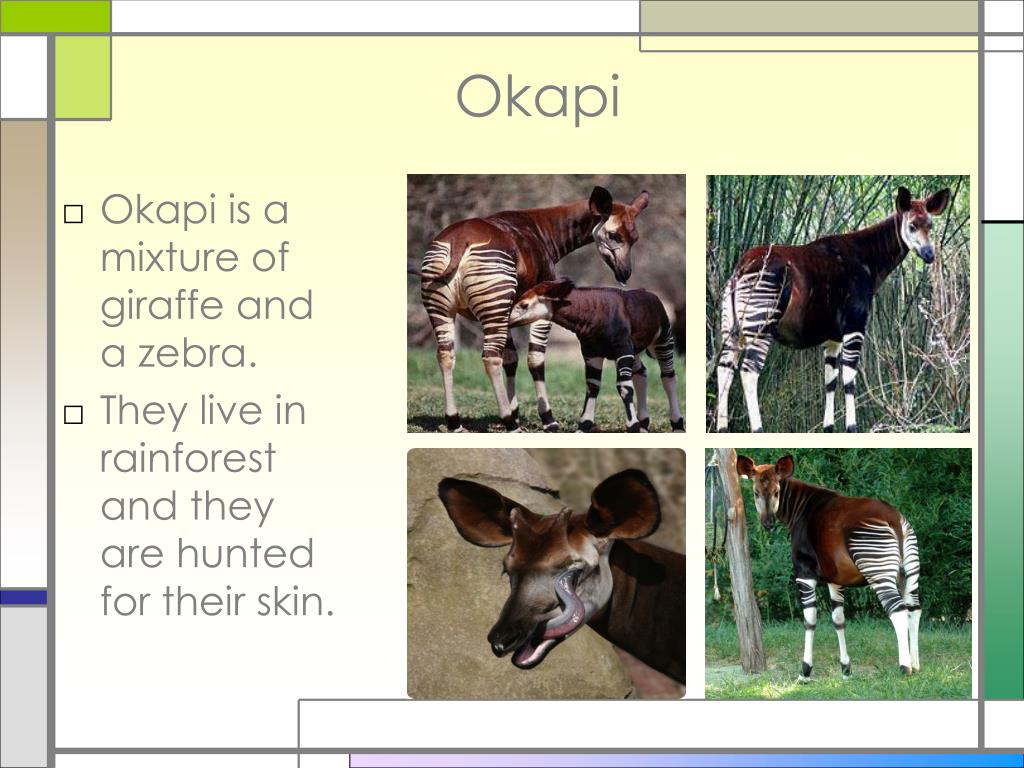 Okapi

□ Okapi is a mixture of giraffe and a zebra.
□ They live in rainforest and they are hunted for their skin.